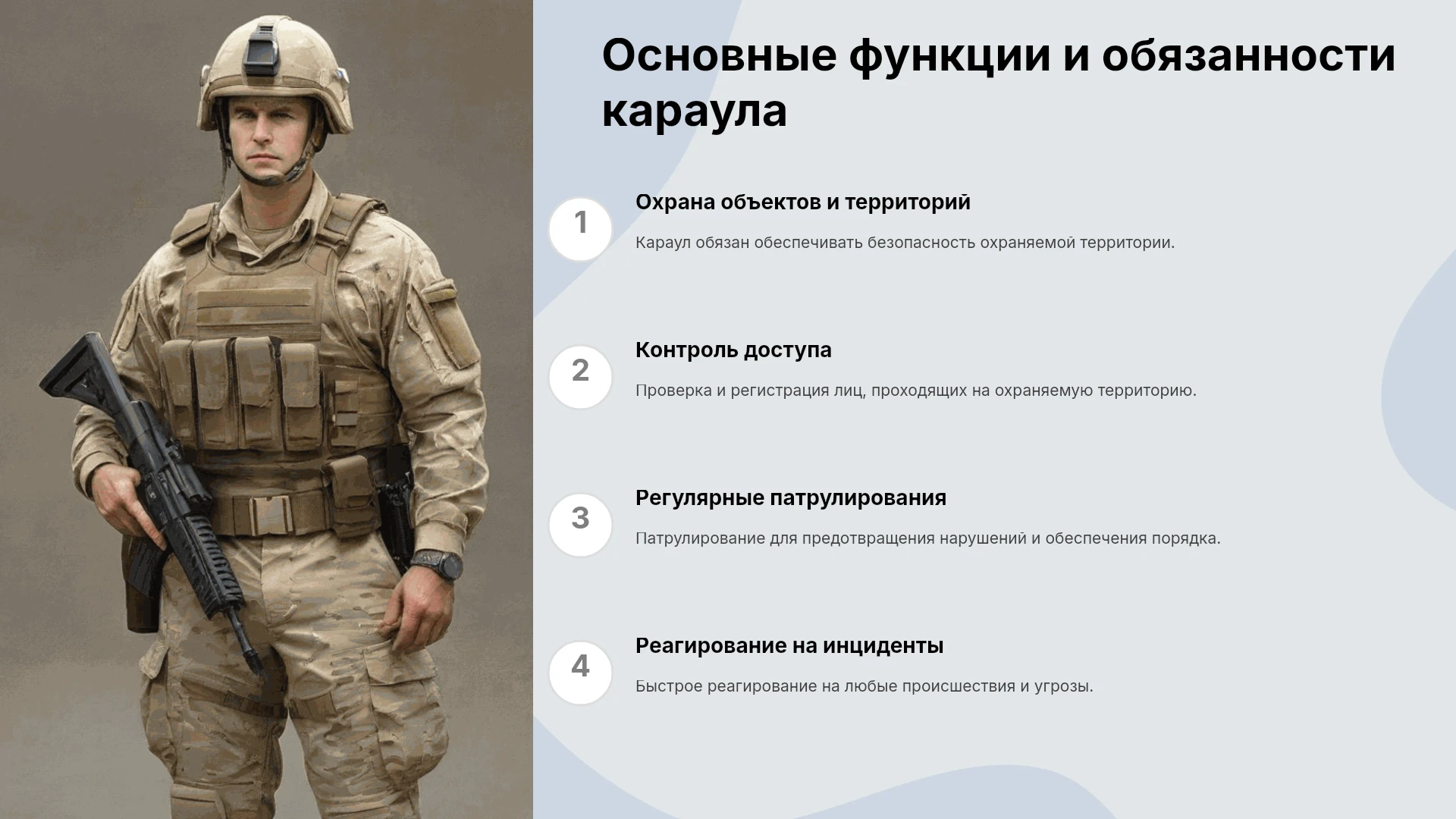 Основные функции и обязанности караула

1

Охрана объектов и территорий

Караул обязан обеспечивать безопасность охраняемой территории.

2

Контроль доступа

Проверка и регистрация лиц, проходящих на охраняемую территорию.

3

Регулярные патрулирования

Патрулирование для предотвращения нарушений и обеспечения порядка.

4

Реагирование на инциденты

Быстрое реагирование на любые происшествия и угрозы.